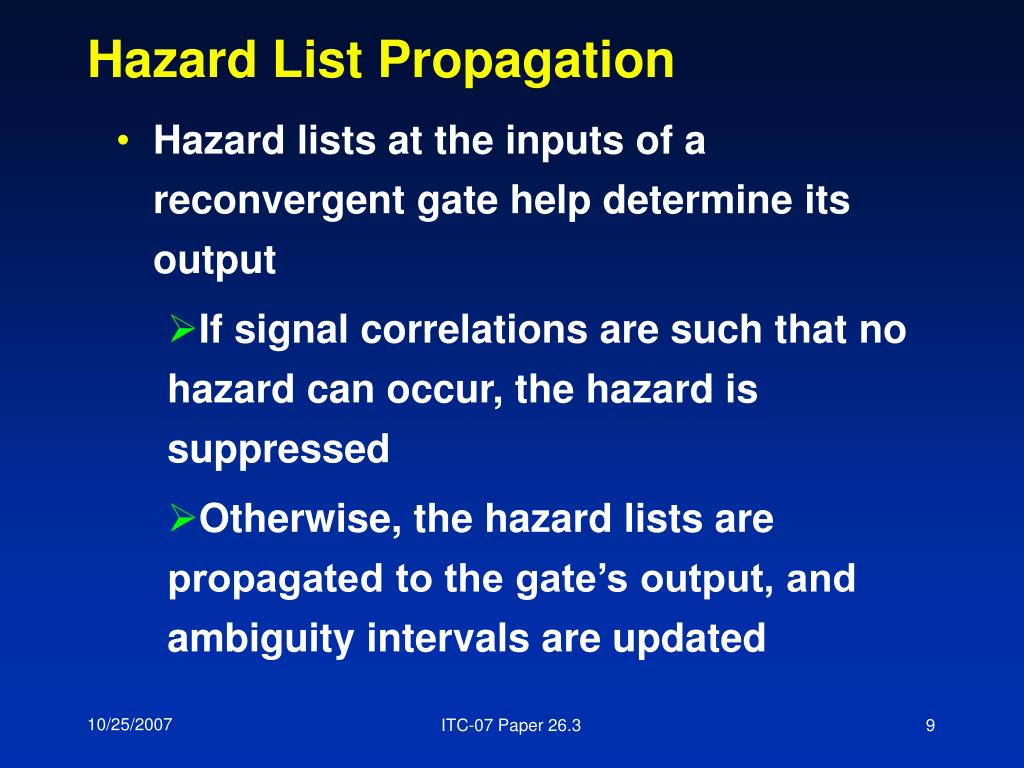 Hazard List Propagation

• Hazard lists at the inputs of a reconvergent gate help determine its output

➢If signal correlations are such that no hazard can occur, the hazard is suppressed

➢Otherwise, the hazard lists are propagated to the gate’s output, and ambiguity intervals are updated

10/25/2007

ITC-07 Paper 26.3

9